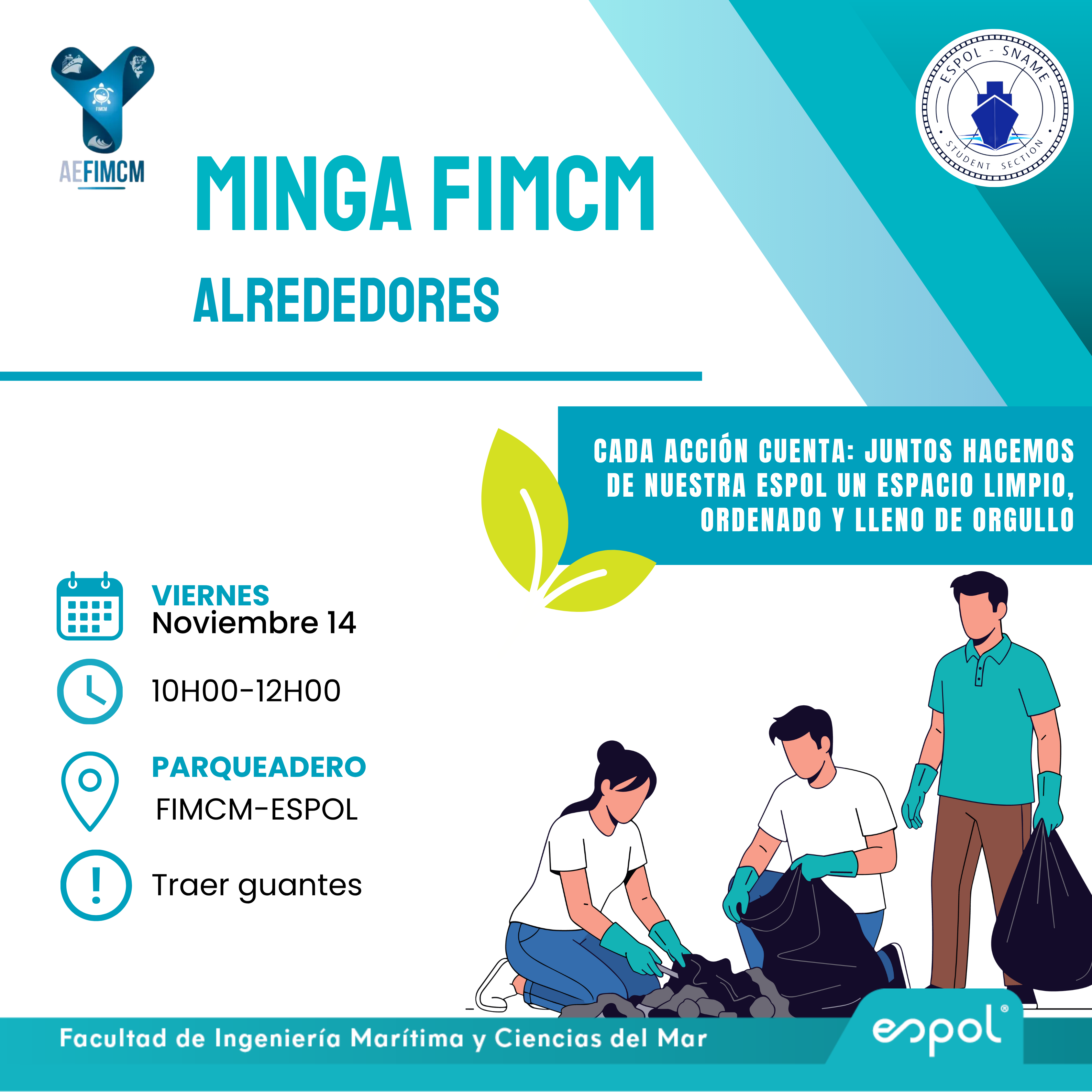 FIMCM
AEFIMCM

ESPOL - SNAME
STUDENT SECTION

MINGA FIMCM
ALREDEDORES

CADA ACCIÓN CUENTA: JUNTOS HACEMOS DE NUESTRA ESPOL UN ESPACIO LIMPIO, ORDENADO Y LLENO DE ORGULLO

VIERNES
Noviembre 14

10H00-12H00

PARQUEADERO
FIMCM-ESPOL

Traer guantes

Facultad de Ingeniería Marítima y Ciencias del Mar

espol®